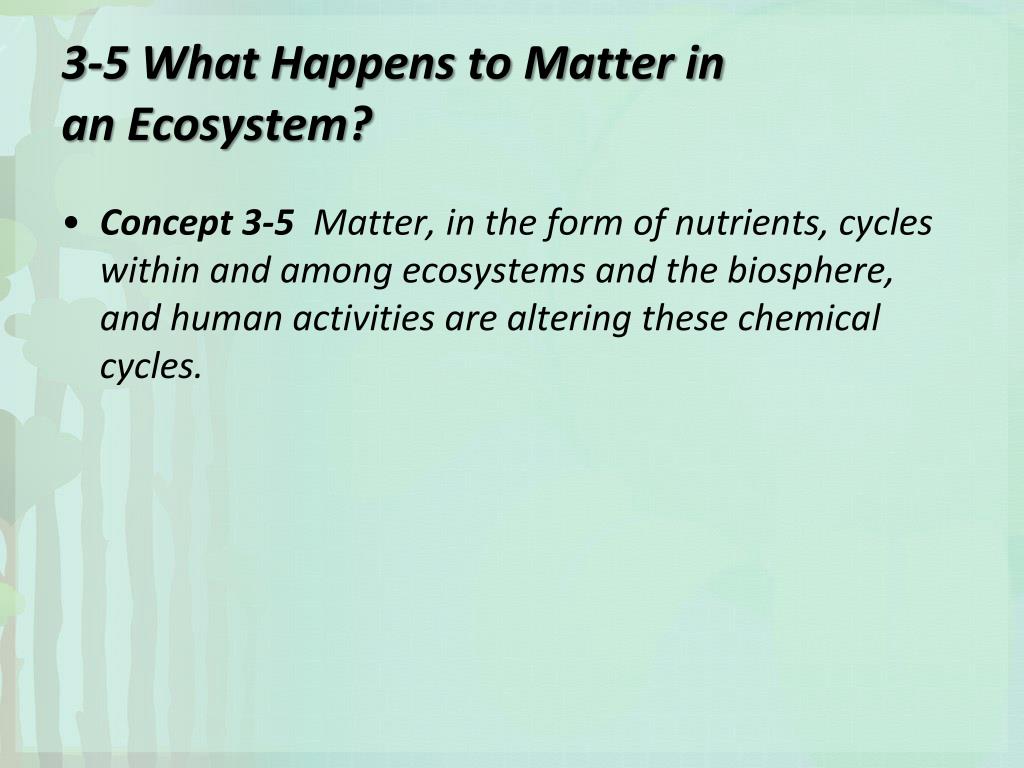 3-5 What Happens to Matter in an Ecosystem?

• Concept 3-5 Matter, in the form of nutrients, cycles within and among ecosystems and the biosphere, and human activities are altering these chemical cycles.